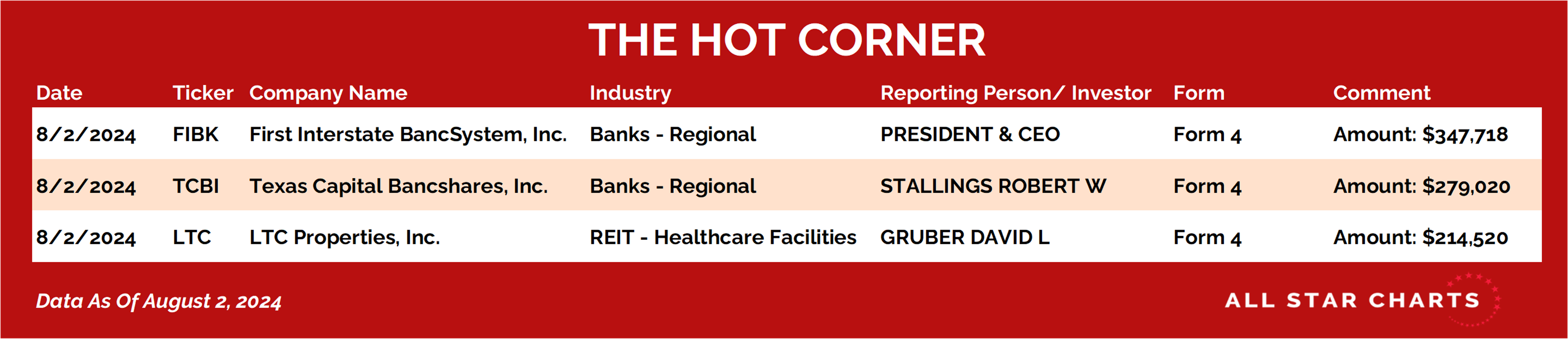 THE HOT CORNER

| Date | Ticker | Company Name | Industry | Reporting Person/ Investor | Form | Comment |
|---|---|---|---|---|---|---|
| 8/2/2024 | FIBK | First Interstate BancSystem, Inc. | Banks - Regional | PRESIDENT & CEO | Form 4 | Amount: $347,718 |
| 8/2/2024 | TCBI | Texas Capital Bancshares, Inc. | Banks - Regional | STALLINGS ROBERT W | Form 4 | Amount: $279,020 |
| 8/2/2024 | LTC | LTC Properties, Inc. | REIT - Healthcare Facilities | GRUBER DAVID L | Form 4 | Amount: $214,520 |

Data As Of August 2, 2024

ALL STAR CHARTS